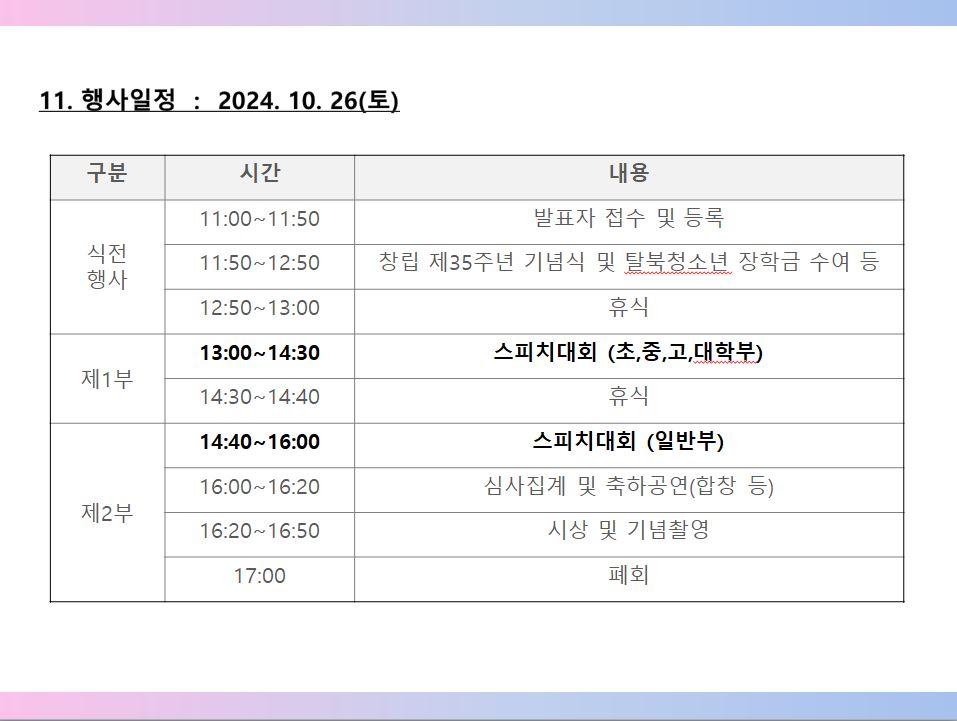 11. 행사일정 : 2024. 10. 26(토)

| 구분 | 시간 | 내용 |
|---|---|---|
| 식전 행사 | 11:00~11:50 | 발표자 접수 및 등록 |
| | 11:50~12:50 | 창립 제35주년 기념식 및 탈북청소년 장학금 수여 등 |
| | 12:50~13:00 | 휴식 |
| 제1부 | 13:00~14:30 | 스피치대회 (초,중,고,대학부) |
| | 14:30~14:40 | 휴식 |
| 제2부 | 14:40~16:00 | 스피치대회 (일반부) |
| | 16:00~16:20 | 심사집계 및 축하공연(합창 등) |
| | 16:20~16:50 | 시상 및 기념촬영 |
| | 17:00 | 폐회 |